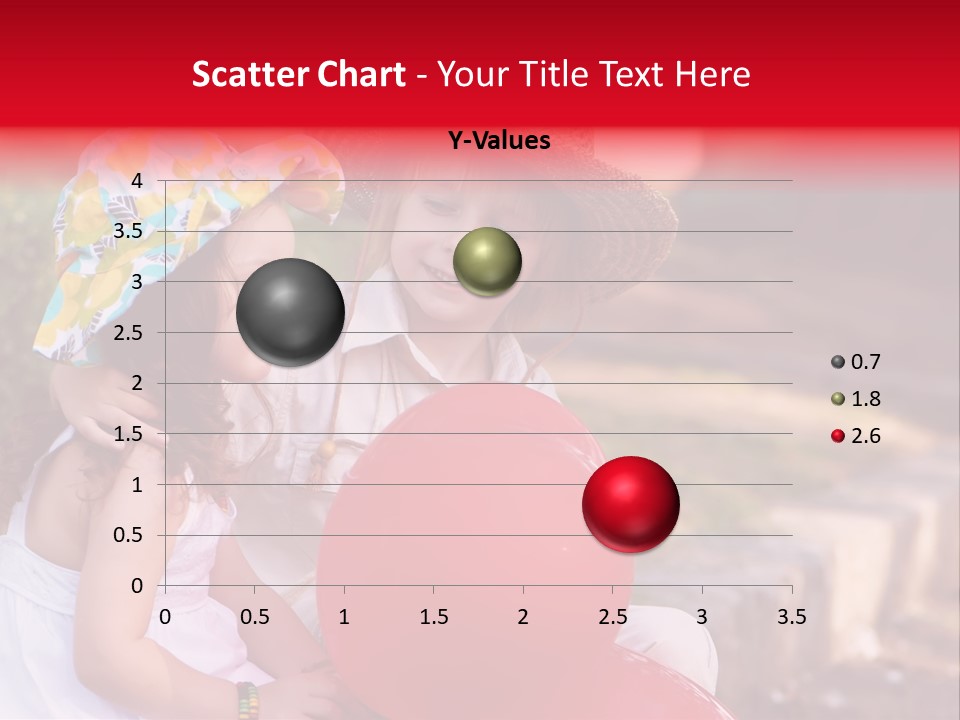 Scatter Chart - Your Title Text Here

Y-Values

4
3.5
3
2.5
2
1.5
1
0.5
0

0 0.5 1 1.5 2 2.5 3 3.5

0.7
1.8
2.6